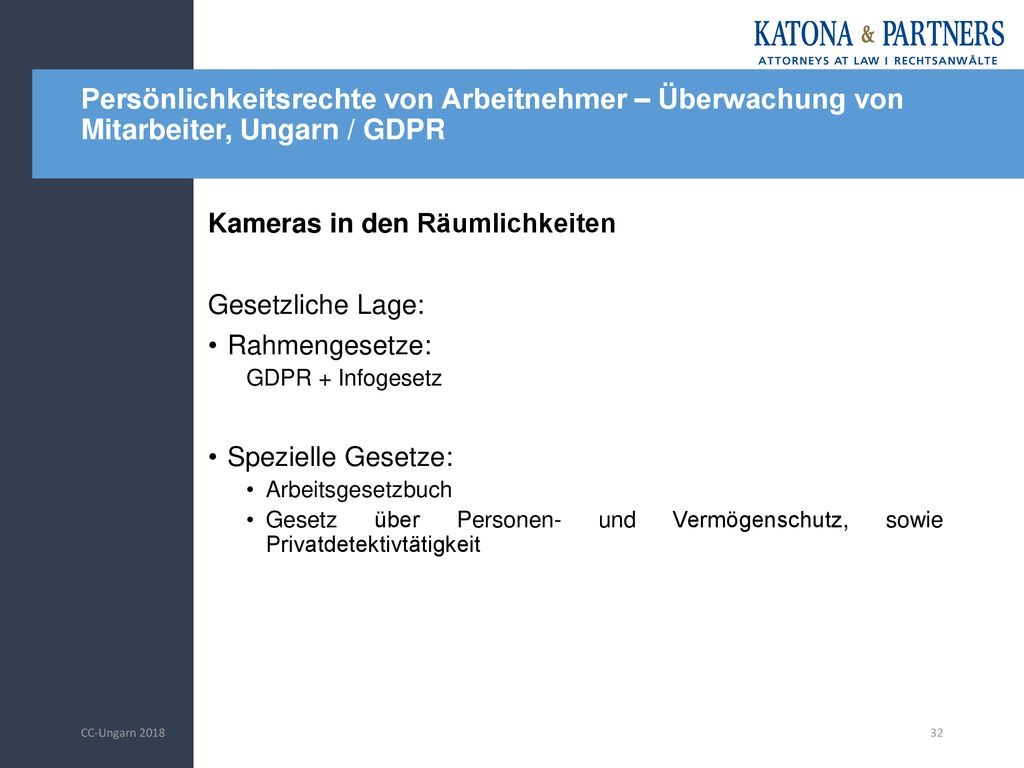 KATONA & PARTNERS
ATTORNEYS AT LAW I RECHTSANWÄLTE

Persönlichkeitsrechte von Arbeitnehmer – Überwachung von Mitarbeiter, Ungarn / GDPR

Kameras in den Räumlichkeiten

Gesetzliche Lage:
• Rahmengesetze:
GDPR + Infogesetz

• Spezielle Gesetze:
• Arbeitsgesetzbuch
• Gesetz über Personen- und Vermögenschutz, sowie Privatdetektivtätigkeit

CC-Ungarn 2018

32